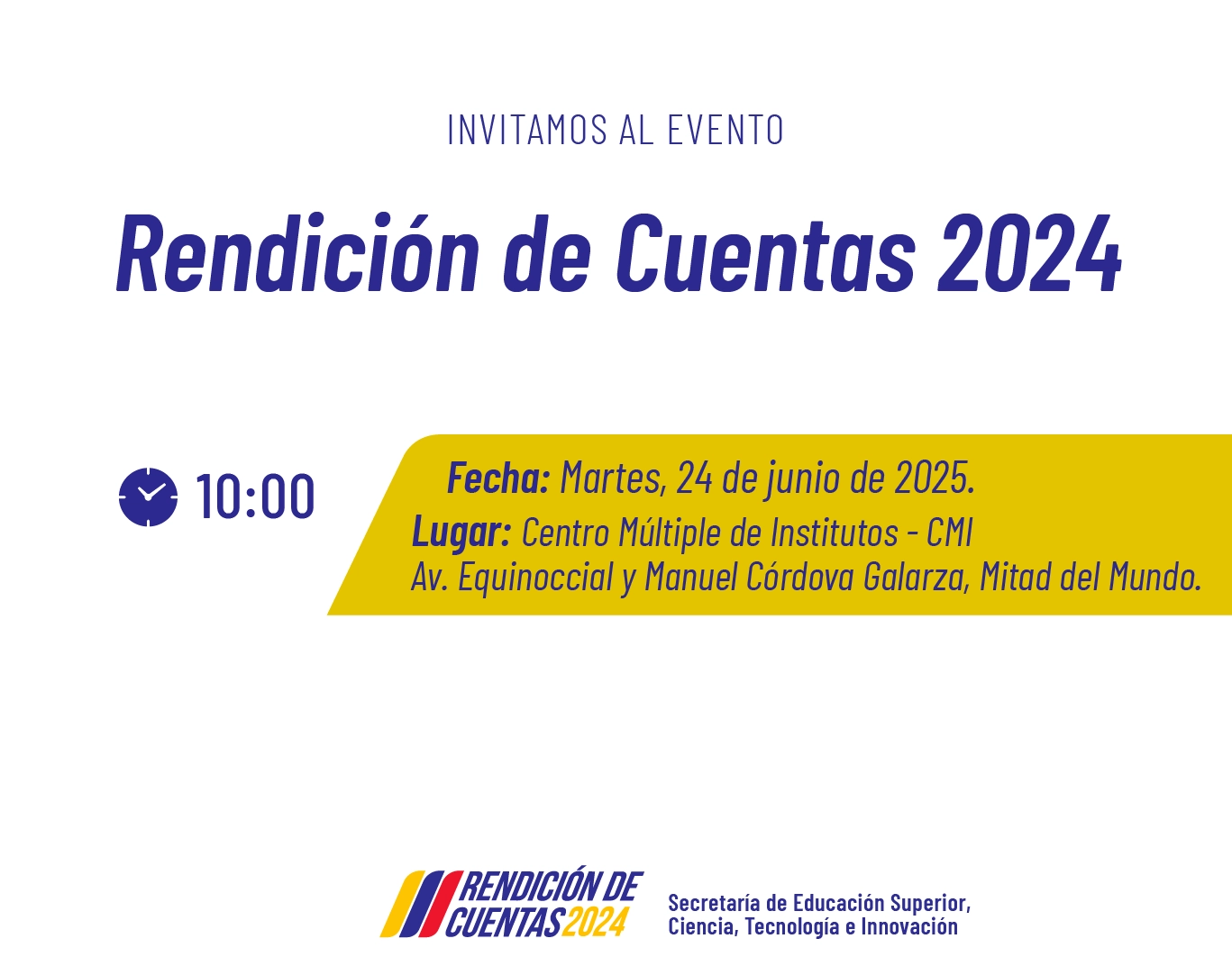 INVITAMOS AL EVENTO

Rendición de Cuentas 2024

10:00

Fecha: Martes, 24 de junio de 2025.
Lugar: Centro Múltiple de Institutos - CMI
Av. Equinoccial y Manuel Córdova Galarza, Mitad del Mundo.

RENDICIÓN DE CUENTAS 2024

Secretaría de Educación Superior, Ciencia, Tecnología e Innovación